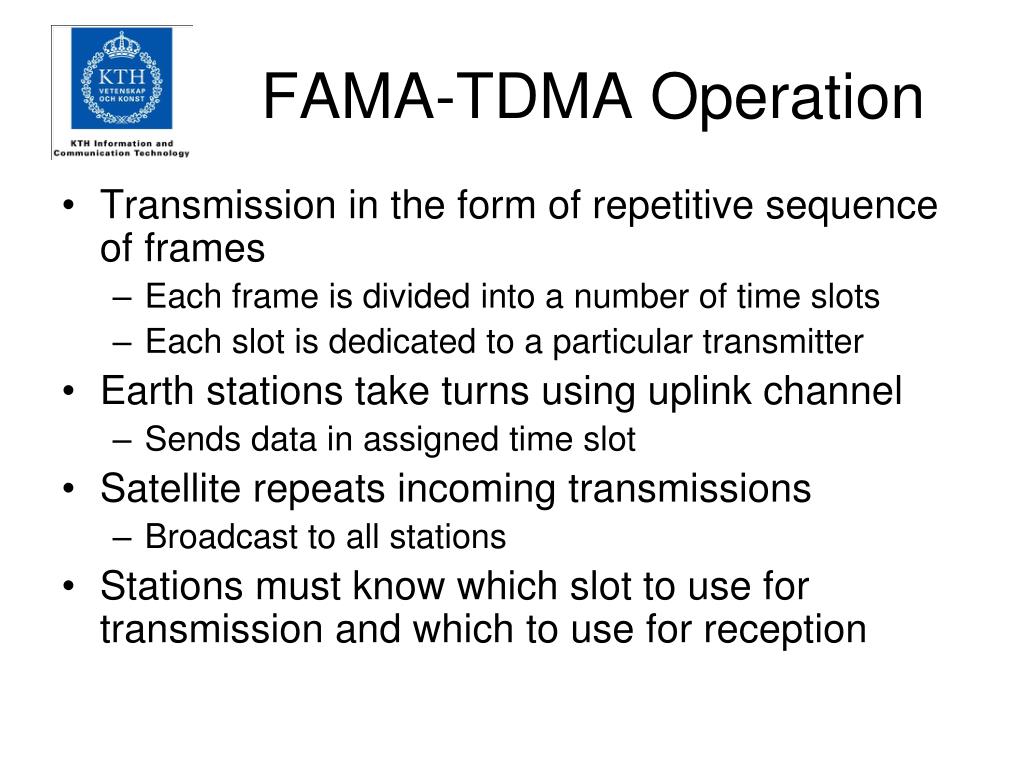 KTH VETENSKAP OCH KONST

KTH Information and Communication Technology

FAMA-TDMA Operation

• Transmission in the form of repetitive sequence of frames
 – Each frame is divided into a number of time slots
 – Each slot is dedicated to a particular transmitter
• Earth stations take turns using uplink channel
 – Sends data in assigned time slot
• Satellite repeats incoming transmissions
 – Broadcast to all stations
• Stations must know which slot to use for transmission and which to use for reception